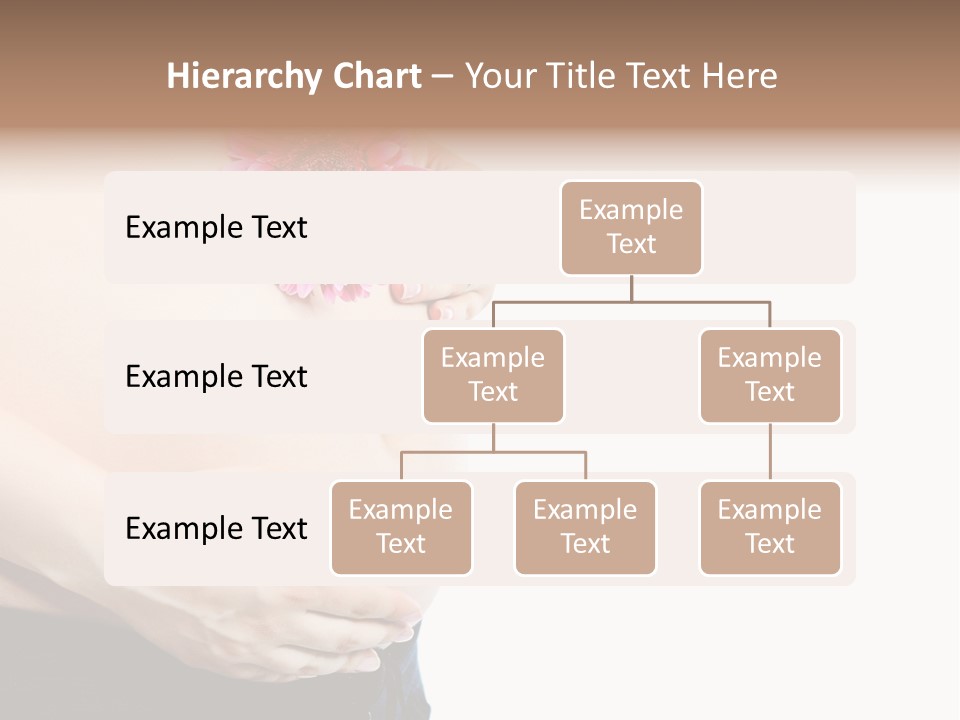 Hierarchy Chart – Your Title Text Here

Example Text

Example Text

Example Text

Example Text

Example Text

Example Text

Example Text

Example Text

Example Text